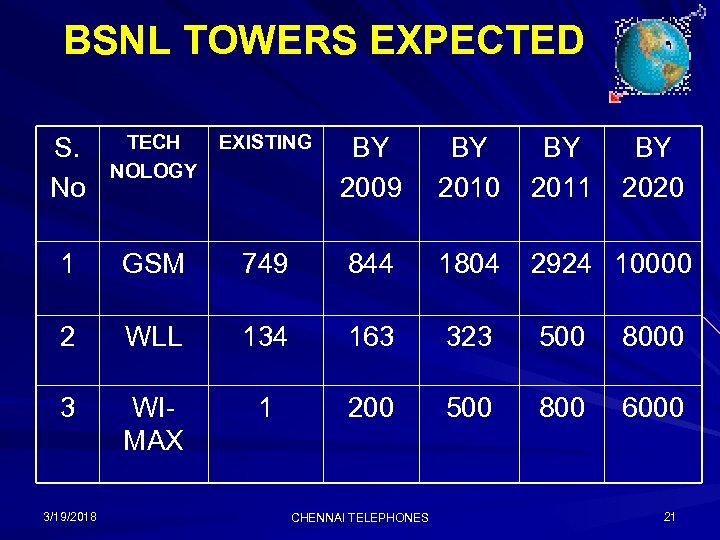 BSNL TOWERS EXPECTED

| S. No | TECH NOLOGY | EXISTING | BY 2009 | BY 2010 | BY 2011 | BY 2020 |
|---|---|---|---|---|---|---|
| 1 | GSM | 749 | 844 | 1804 | 2924 | 10000 |
| 2 | WLL | 134 | 163 | 323 | 500 | 8000 |
| 3 | WI-MAX | 1 | 200 | 500 | 800 | 6000 |

3/19/2018

CHENNAI TELEPHONES

21